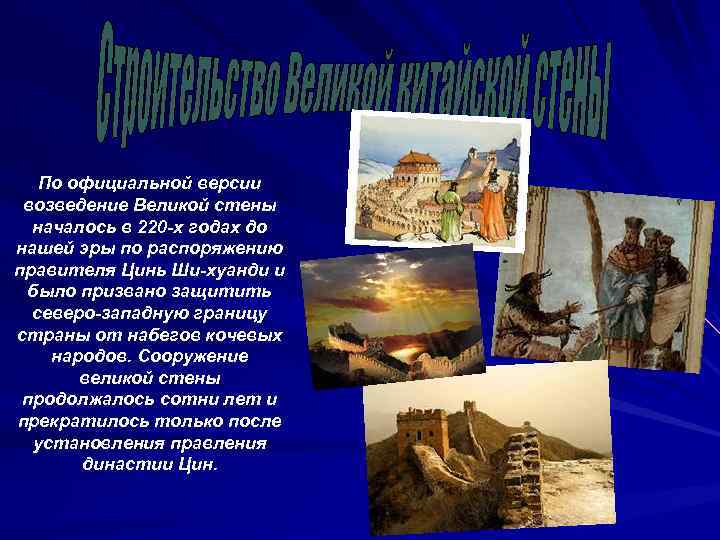 Строительство Великой китайской стены

По официальной версии возведение Великой стены началось в 220-х годах до нашей эры по распоряжению правителя Цинь Ши-хуанди и было призвано защитить северо-западную границу страны от набегов кочевых народов. Сооружение великой стены продолжалось сотни лет и прекратилось только после установления правления династии Цин.